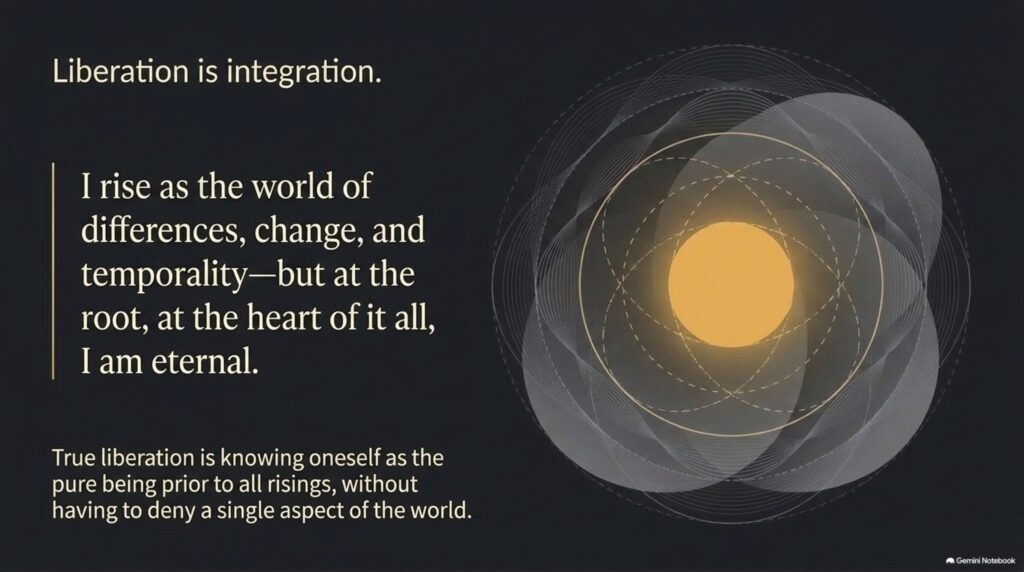 Liberation is integration.

I rise as the world of differences, change, and temporality—but at the root, at the heart of it all, I am eternal.

True liberation is knowing oneself as the pure being prior to all risings, without having to deny a single aspect of the world.

Gemini Notebook